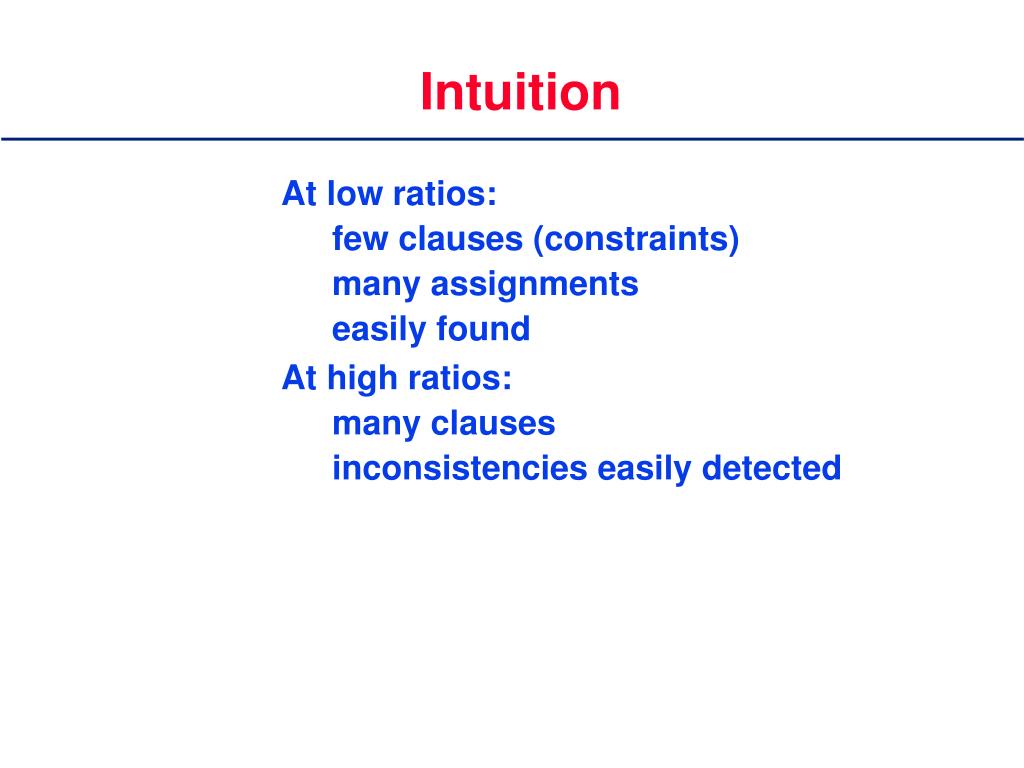 Intuition

At low ratios:
few clauses (constraints)
many assignments
easily found

At high ratios:
many clauses
inconsistencies easily detected